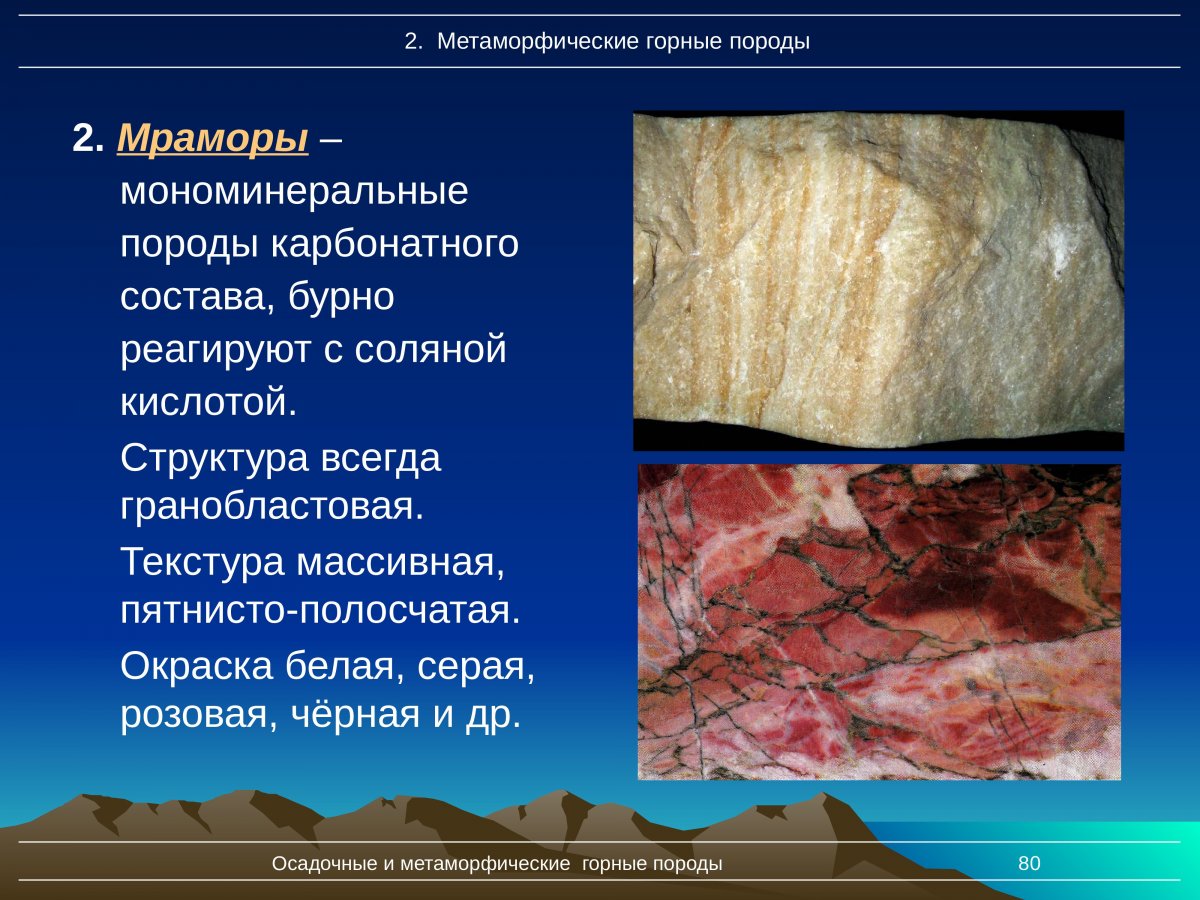 2. Метаморфические горные породы

2. Мраморы – мономинеральные породы карбонатного состава, бурно реагируют с соляной кислотой.

Структура всегда гранобластовая.

Текстура массивная, пятнисто-полосчатая.

Окраска белая, серая, розовая, чёрная и др.

Осадочные и метаморфические горные породы 80